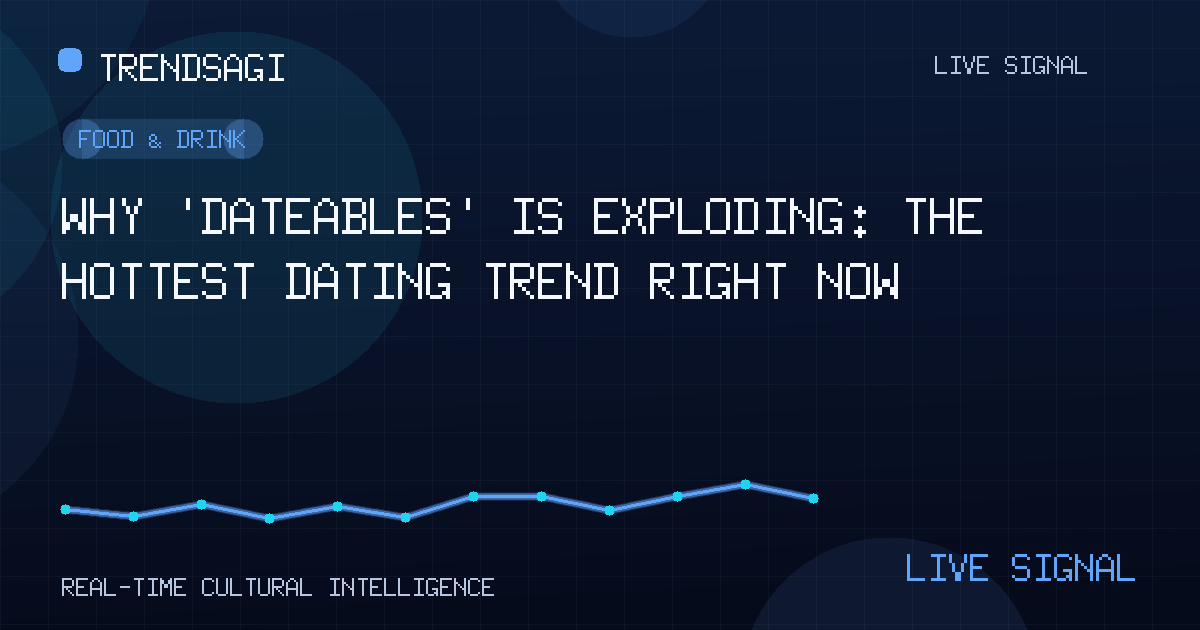 TRENDSAGI

LIVE SIGNAL

FOOD & DRINK

WHY 'DATEABLES' IS EXPLODING: THE HOTTEST DATING TREND RIGHT NOW

REAL-TIME CULTURAL INTELLIGENCE

LIVE SIGNAL